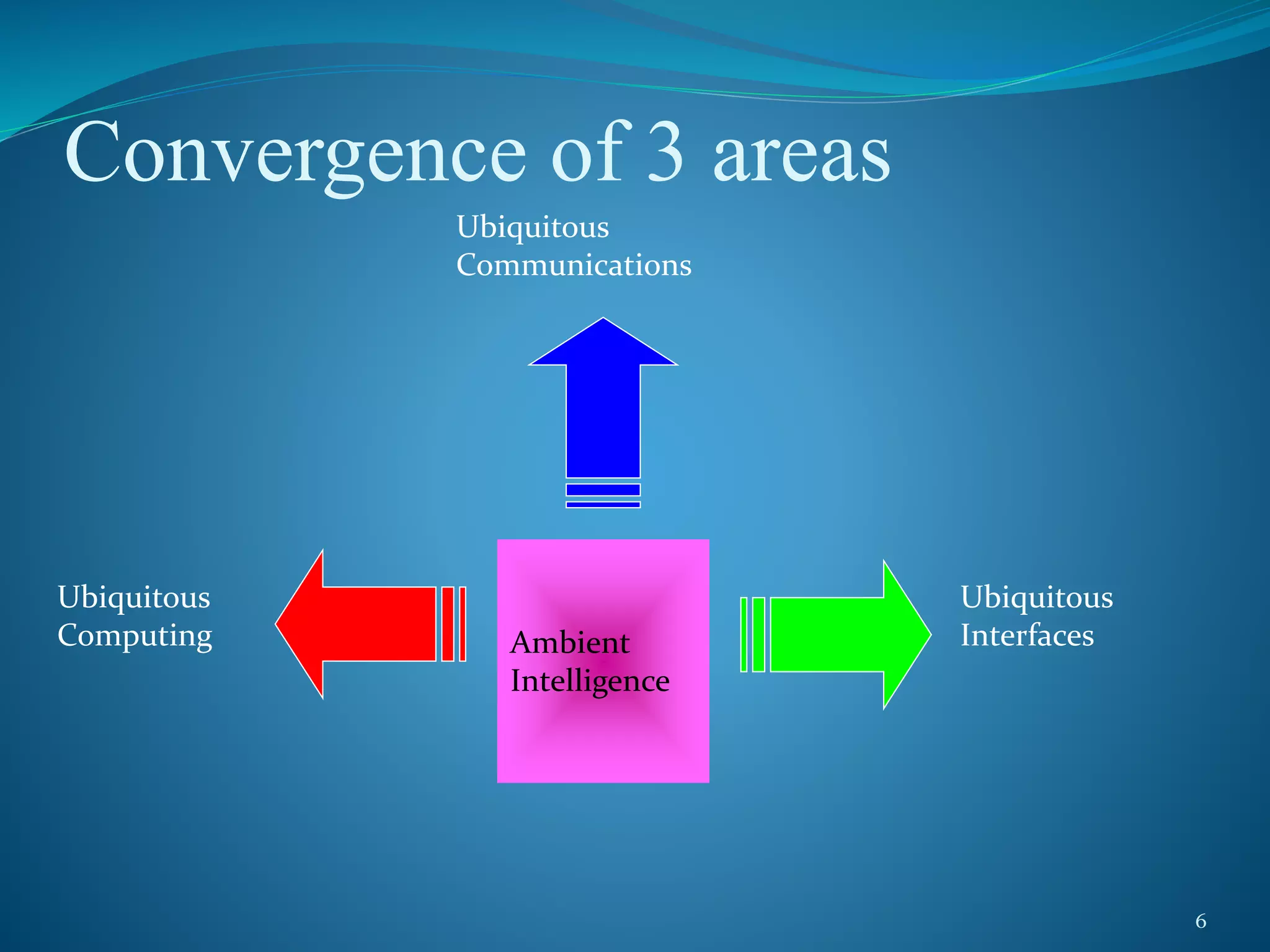 Convergence of 3 areas

Ubiquitous
Communications

Ubiquitous
Computing

Ambient
Intelligence

Ubiquitous
Interfaces

6